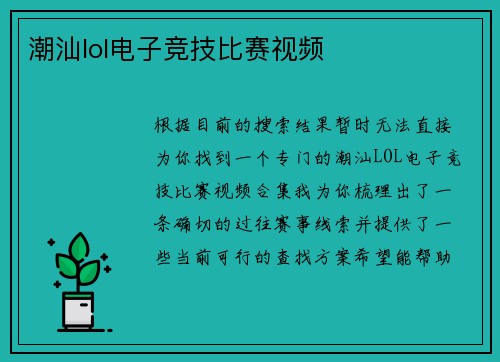 潮汕lol电子竞技比赛视频

根据目前的搜索结果暂时无法直接为你找到一个专门的潮汕LOL电子竞技比赛视频合集我为你梳理出了一条确切的过往赛事线索并提供了一些当前可行的查找方案希望能帮助